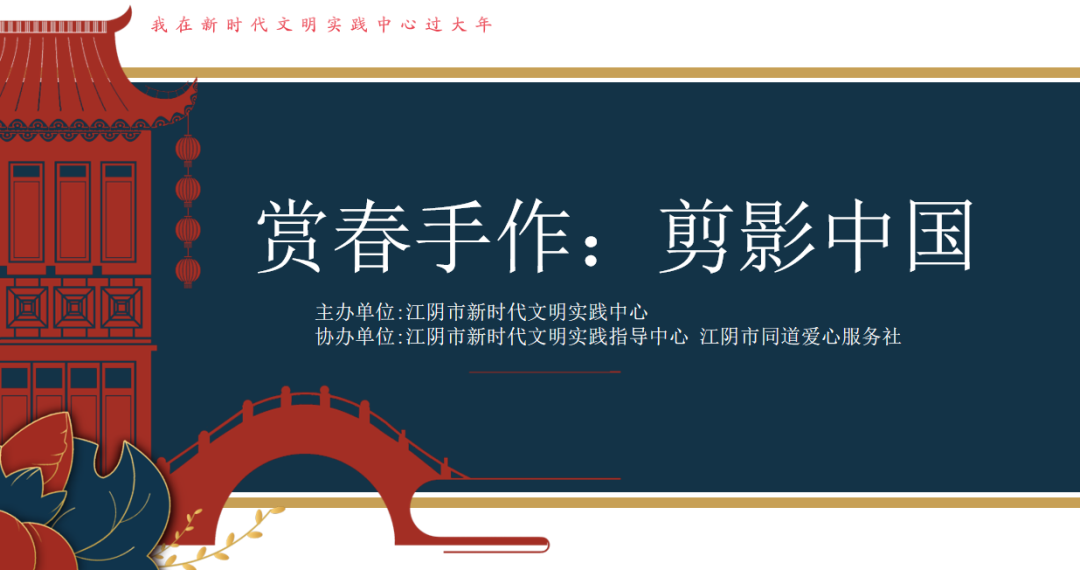 我在新时代文明实践中心过大年

赏春手作：剪影中国

主办单位:江阴市新时代文明实践中心
协办单位:江阴市新时代文明实践指导中心 江阴市同道爱心服务社